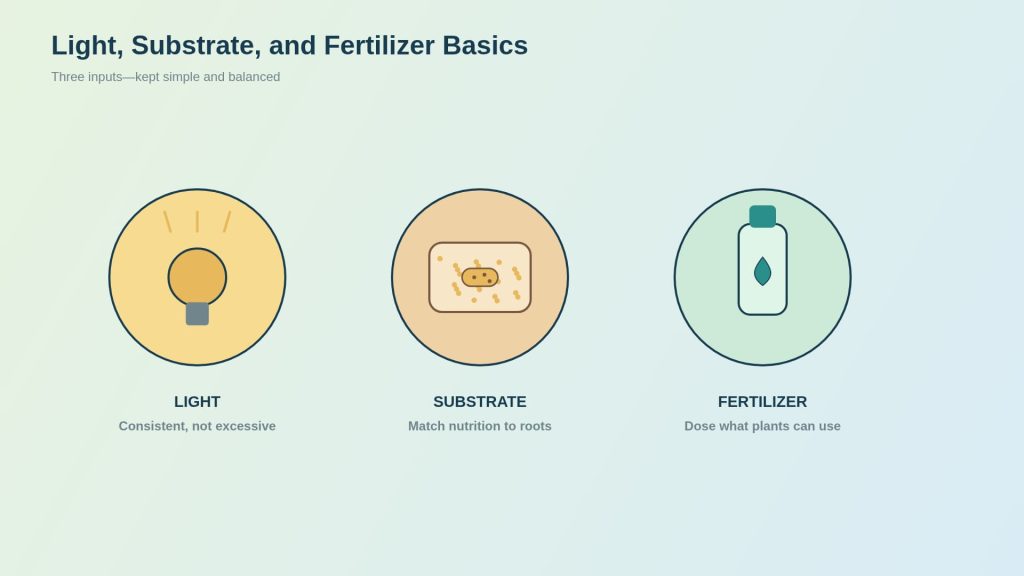 Light, Substrate, and Fertilizer Basics

Three inputs—kept simple and balanced

LIGHT

Consistent, not excessive

SUBSTRATE

Match nutrition to roots

FERTILIZER

Dose what plants can use